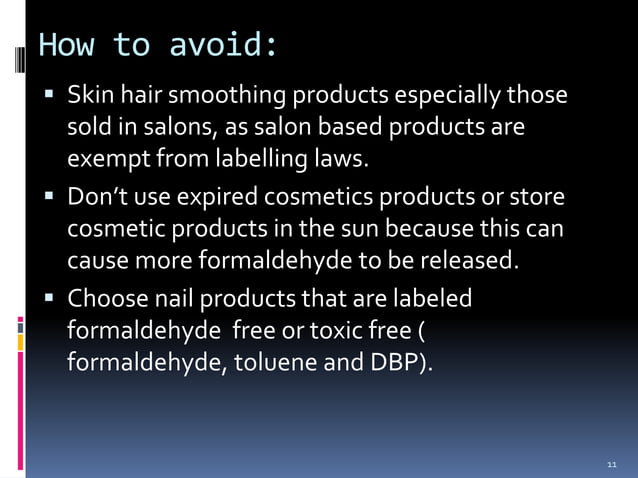 How to avoid:

▪ Skin hair smoothing products especially those sold in salons, as salon based products are exempt from labelling laws.

▪ Don't use expired cosmetics products or store cosmetic products in the sun because this can cause more formaldehyde to be released.

▪ Choose nail products that are labeled formaldehyde free or toxic free ( formaldehyde, toluene and DBP).

11